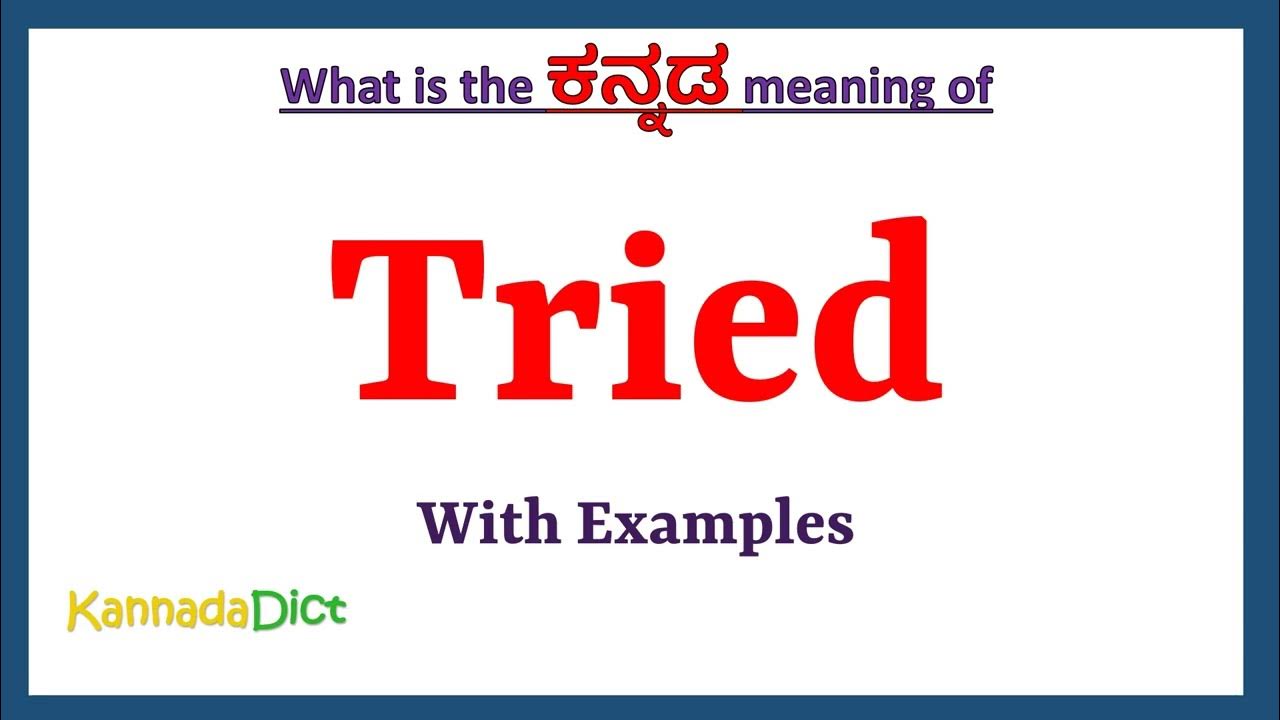 What is the ಕನ್ನಡ meaning of

Tried

With Examples

KannadaDict